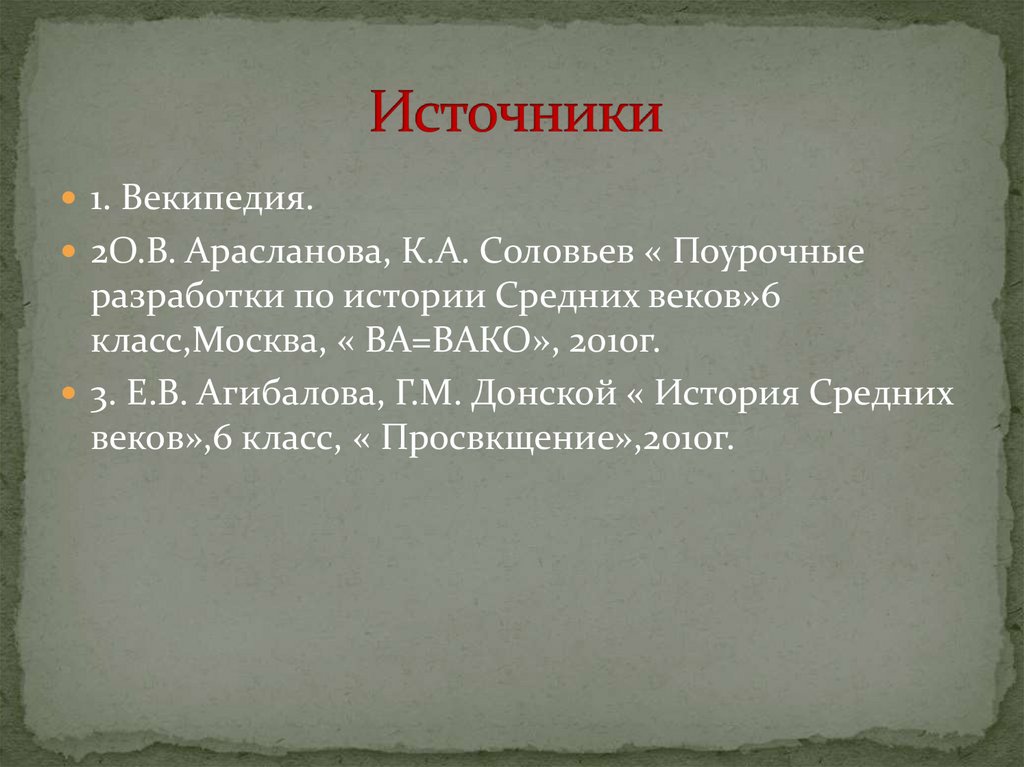 Источники

1. Векипедия.

2О.В. Арасланова, К.А. Соловьев « Поурочные разработки по истории Средних веков»6 класс,Москва, « ВА=ВАКО», 2010г.

3. Е.В. Агибалова, Г.М. Донской « История Средних веков»,6 класс, « Просвкщение»,2010г.